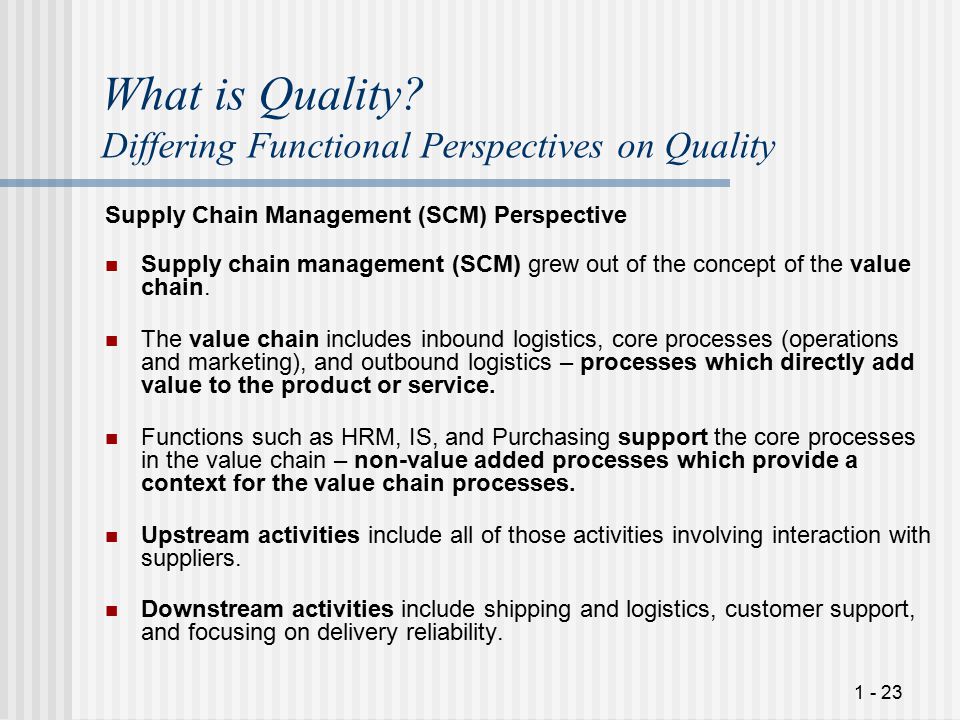 What is Quality?
Differing Functional Perspectives on Quality

Supply Chain Management (SCM) Perspective

Supply chain management (SCM) grew out of the concept of the value chain.

The value chain includes inbound logistics, core processes (operations and marketing), and outbound logistics – processes which directly add value to the product or service.

Functions such as HRM, IS, and Purchasing support the core processes in the value chain – non-value added processes which provide a context for the value chain processes.

Upstream activities include all of those activities involving interaction with suppliers.

Downstream activities include shipping and logistics, customer support, and focusing on delivery reliability.

1 - 23